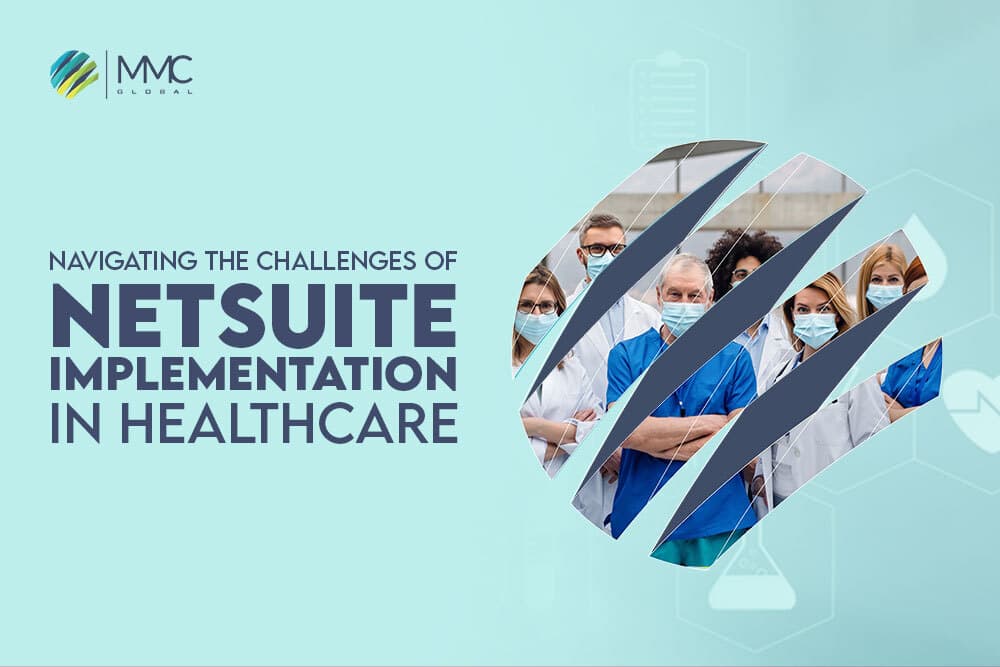 MMC
GLOBAL

NAVIGATING THE CHALLENGES OF
NETSUITE
IMPLEMENTATION
IN HEALTHCARE